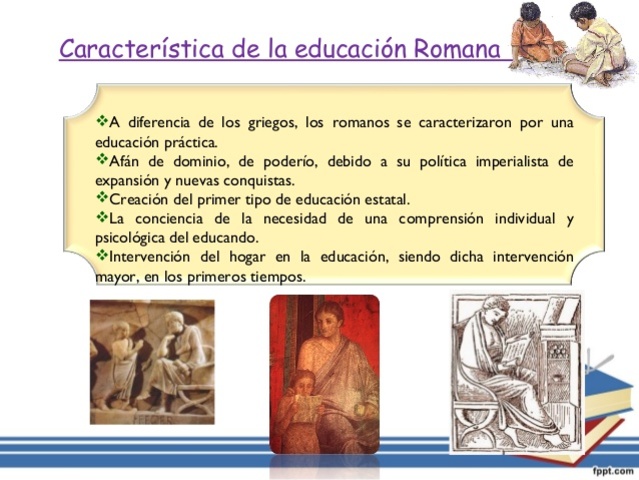 Característica de la educación Romana

❖A diferencia de los griegos, los romanos se caracterizaron por una educación práctica.
❖Afán de dominio, de poderío, debido a su política imperialista de expansión y nuevas conquistas.
❖Creación del primer tipo de educación estatal.
❖La conciencia de la necesidad de una comprensión individual y psicológica del educando.
❖Intervención del hogar en la educación, siendo dicha intervención mayor, en los primeros tiempos.

fppt.com